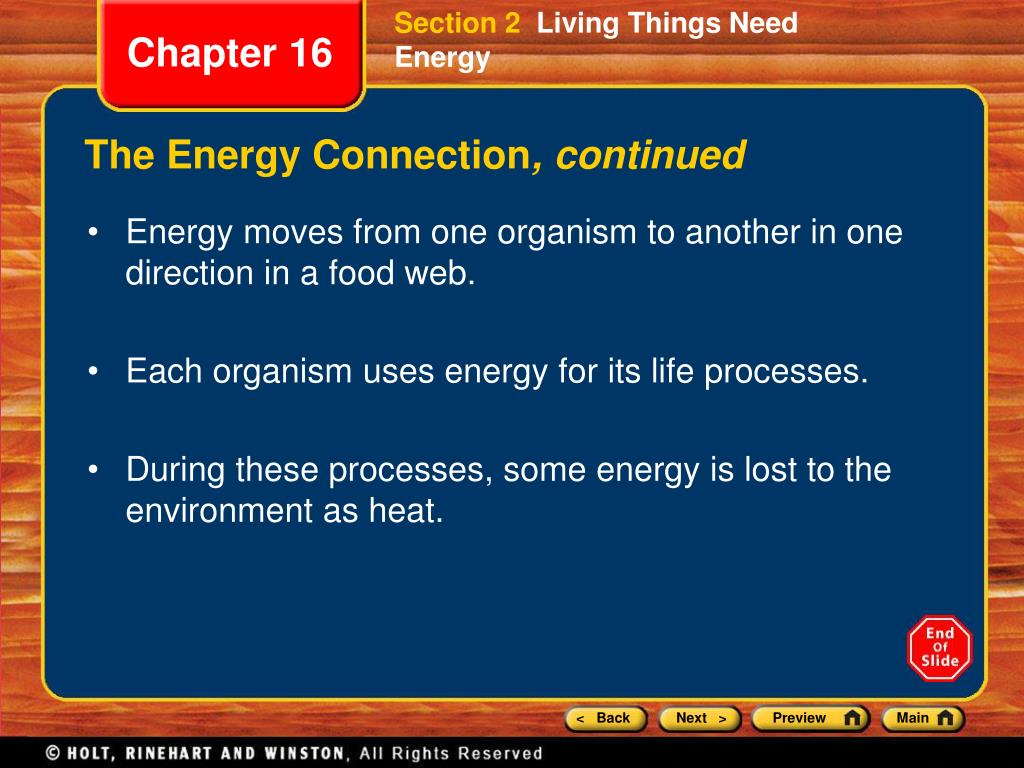 Chapter 16

Section 2 Living Things Need Energy

The Energy Connection, continued

• Energy moves from one organism to another in one direction in a food web.

• Each organism uses energy for its life processes.

• During these processes, some energy is lost to the environment as heat.

End Of Slide

< Back
Next >
Preview
Main

© HOLT, RINEHART AND WINSTON, All Rights Reserved